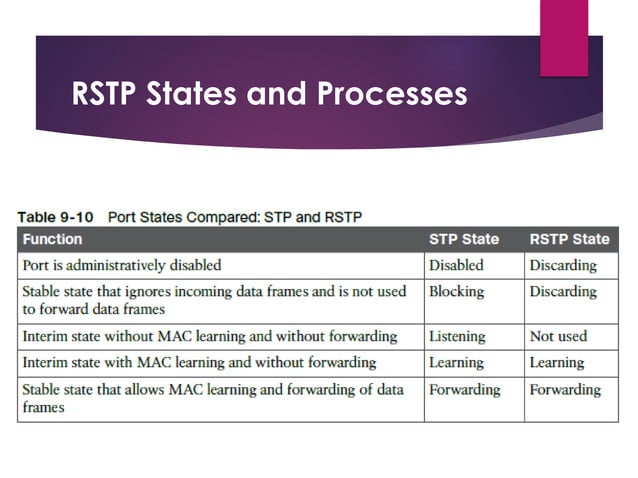 RSTP States and Processes

Table 9-10 Port States Compared: STP and RSTP

| Function | STP State | RSTP State |
|---|---|---|
| Port is administratively disabled | Disabled | Discarding |
| Stable state that ignores incoming data frames and is not used to forward data frames | Blocking | Discarding |
| Interim state without MAC learning and without forwarding | Listening | Not used |
| Interim state with MAC learning and without forwarding | Learning | Learning |
| Stable state that allows MAC learning and forwarding of data frames | Forwarding | Forwarding |